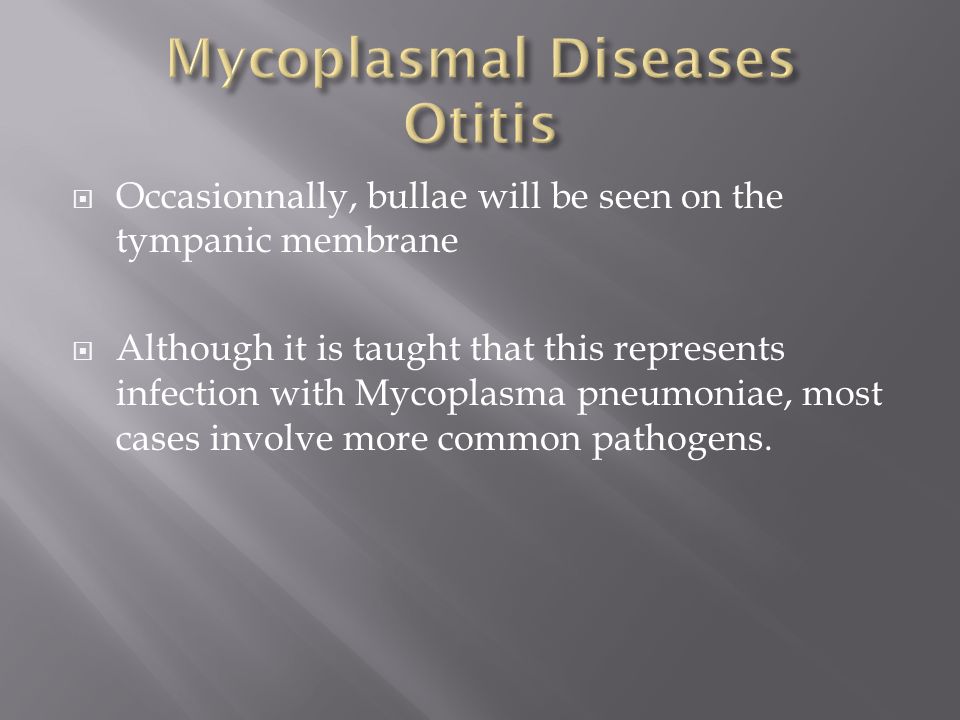 Mycoplasmal Diseases
Otitis

Occasionnally, bullae will be seen on the tympanic membrane

Although it is taught that this represents infection with Mycoplasma pneumoniae, most cases involve more common pathogens.